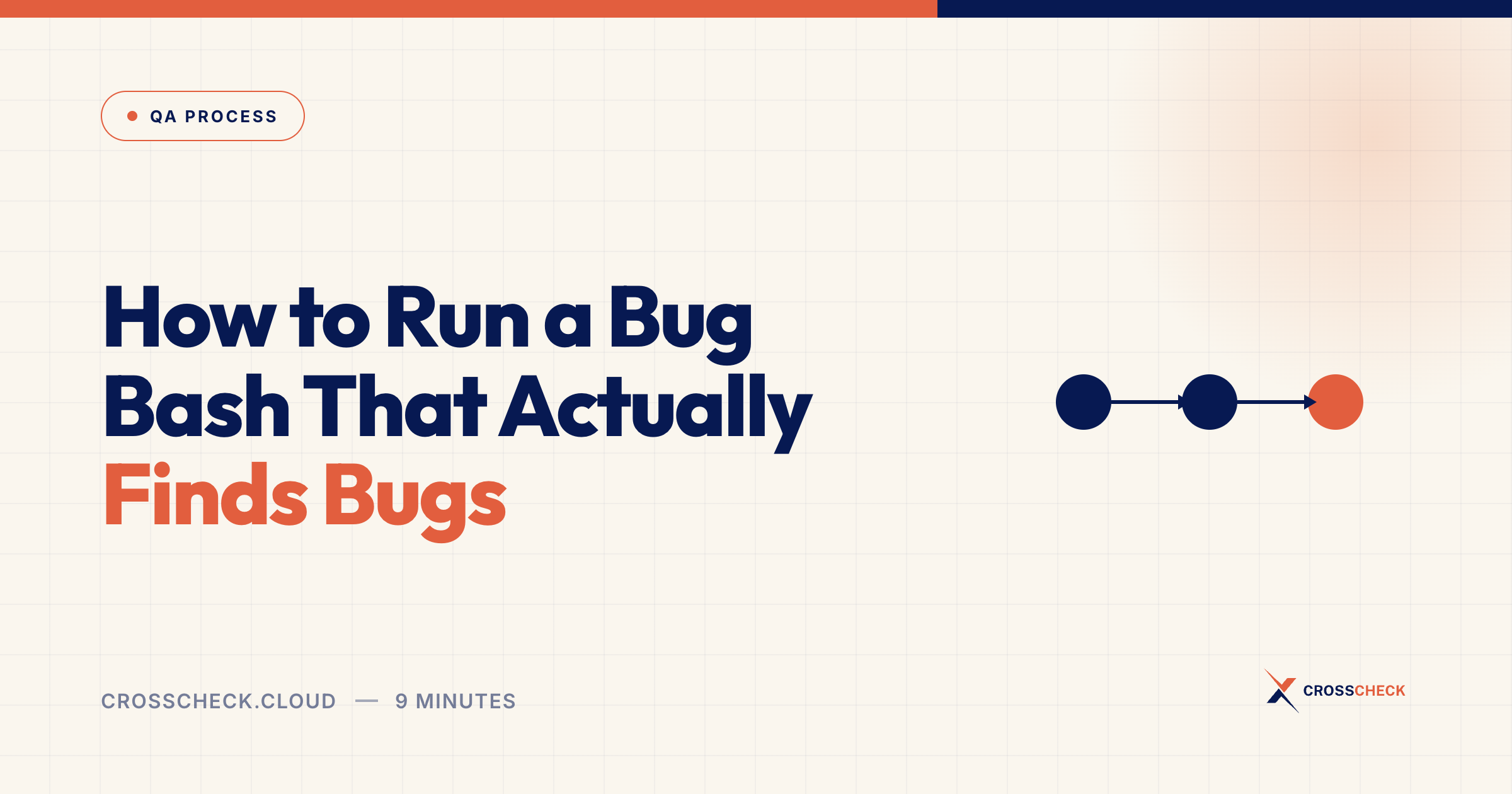 QA PROCESS

How to Run a Bug Bash That Actually Finds Bugs

CROSSCHECK.CLOUD — 9 MINUTES

CROSSCHECK